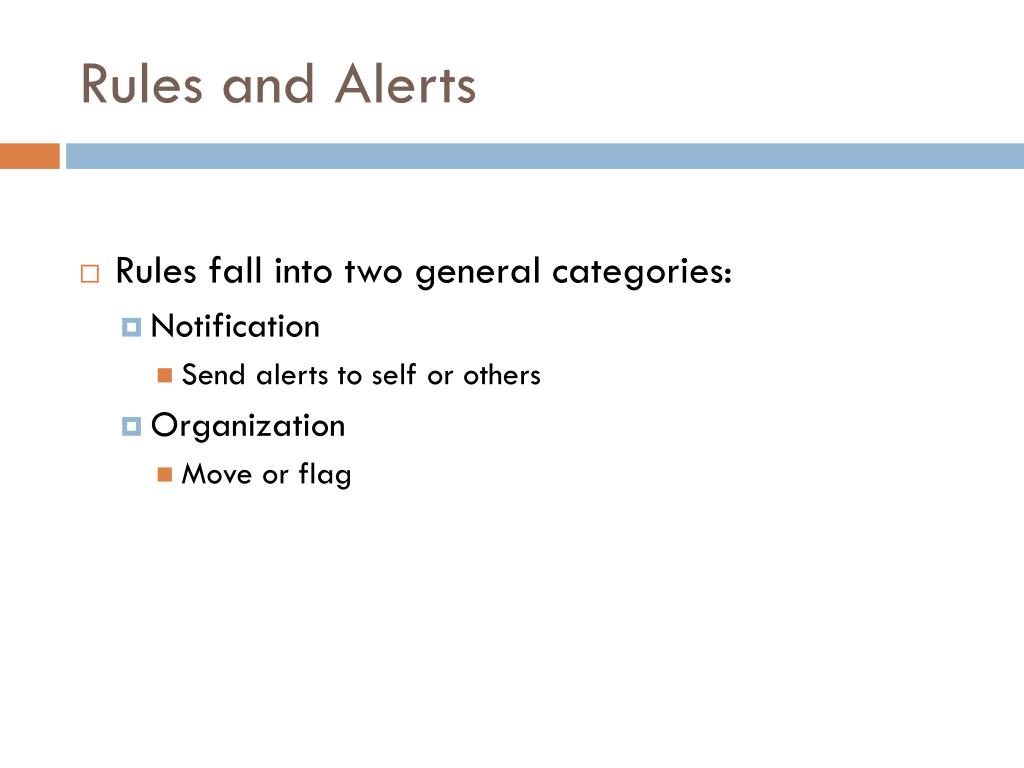 Rules and Alerts

Rules fall into two general categories:

Notification

Send alerts to self or others

Organization

Move or flag